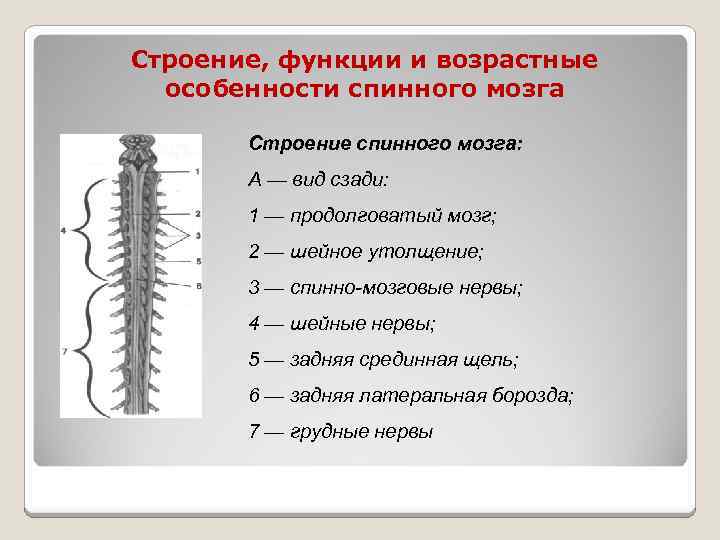 Строение, функции и возрастные особенности спинного мозга

1
2
3
4
5
6
7

Строение спинного мозга:

А — вид сзади:

1 — продолговатый мозг;

2 — шейное утолщение;

3 — спинно-мозговые нервы;

4 — шейные нервы;

5 — задняя срединная щель;

6 — задняя латеральная борозда;

7 — грудные нервы